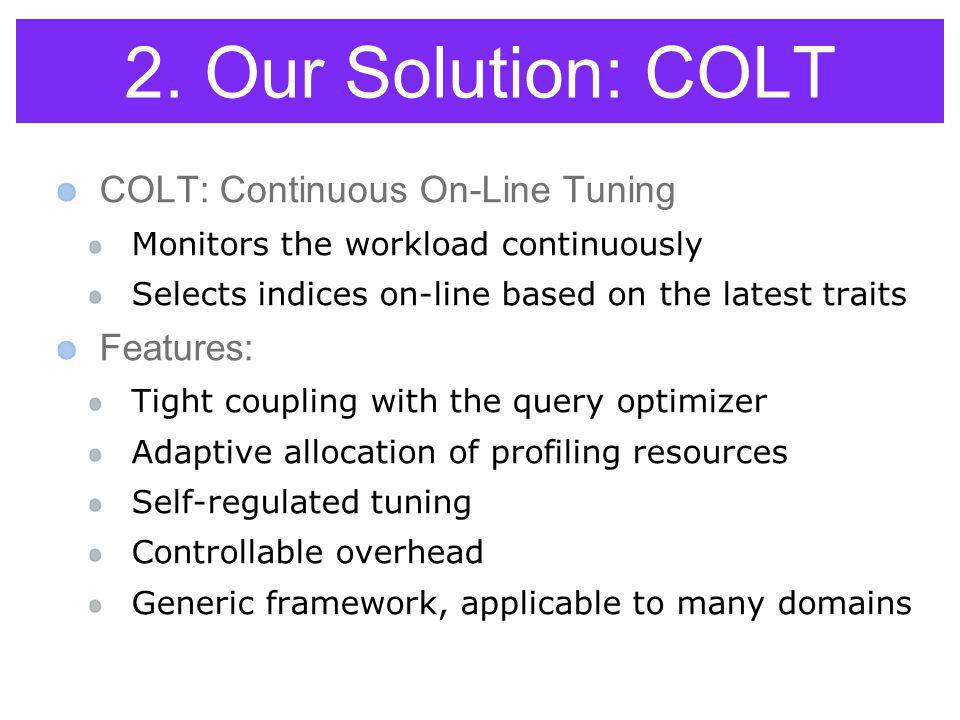 2. Our Solution: COLT

COLT: Continuous On-Line Tuning

Monitors the workload continuously

Selects indices on-line based on the latest traits

Features:

Tight coupling with the query optimizer

Adaptive allocation of profiling resources

Self-regulated tuning

Controllable overhead

Generic framework, applicable to many domains